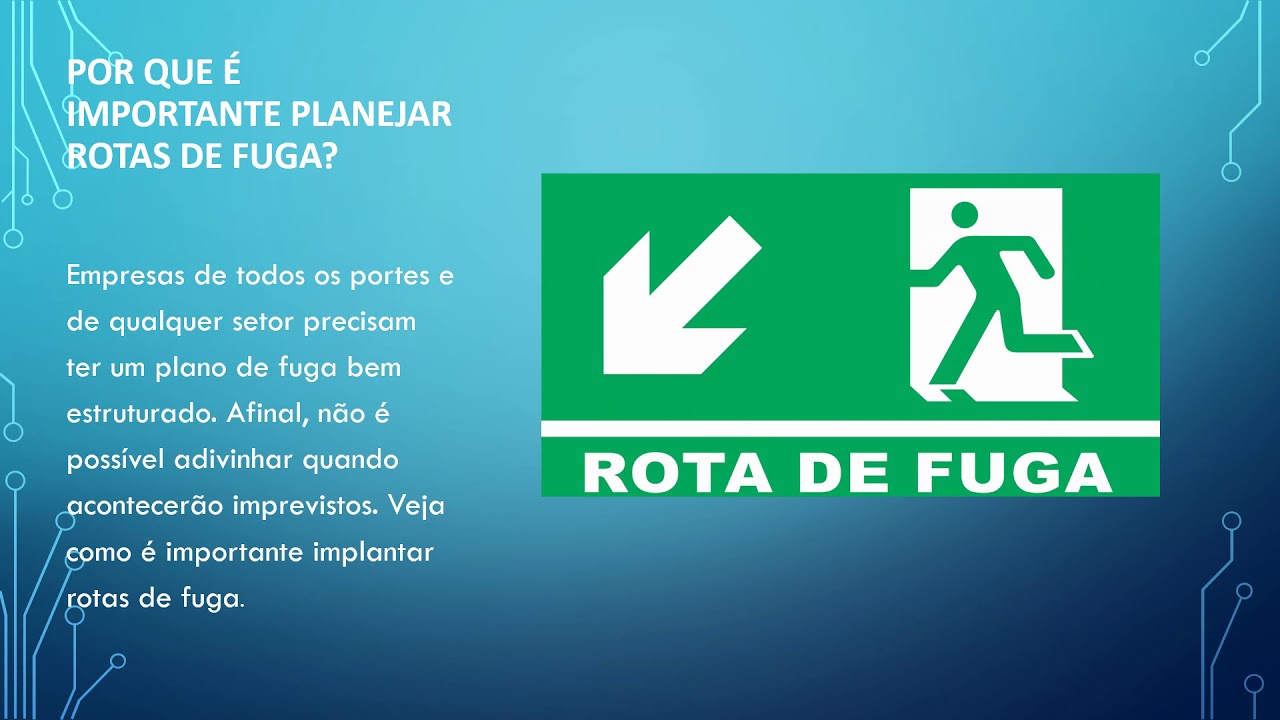 POR QUE É IMPORTANTE PLANEJAR ROTAS DE FUGA?

Empresas de todos os portes e de qualquer setor precisam ter um plano de fuga bem estruturado. Afinal, não é possível adivinhar quando acontecerão imprevistos. Veja como é importante implantar rotas de fuga.

ROTA DE FUGA